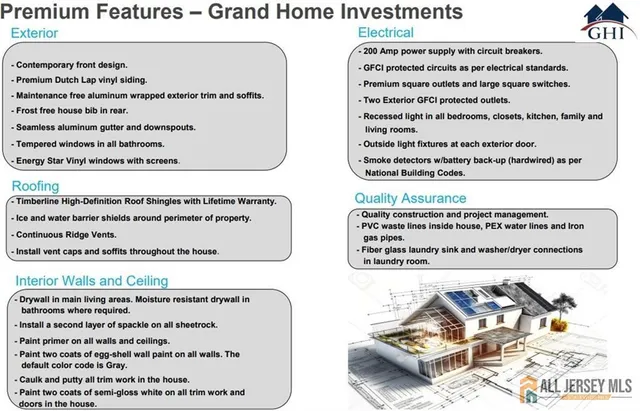 Premium Features – Grand Home Investments

GHI

Exterior

- Contemporary front design.
- Premium Dutch Lap vinyl siding.
- Maintenance free aluminum wrapped exterior trim and soffits.
- Frost free house bib in rear.
- Seamless aluminum gutter and downspouts.
- Tempered windows in all bathrooms.
- Energy Star Vinyl windows with screens.

Roofing

- Timberline High-Definition Roof Shingles with Lifetime Warranty.
- Ice and water barrier shields around perimeter of property.
- Continuous Ridge Vents.
- Install vent caps and soffits throughout the house.

Interior Walls and Ceiling

- Drywall in main living areas. Moisture resistant drywall in bathrooms where required.
- Install a second layer of spackle on all sheetrock.
- Paint primer on all walls and ceilings.
- Paint two coats of egg-shell wall paint on all walls. The default color code is Gray.
- Caulk and putty all trim work in the house.
- Paint two coats of semi-gloss white on all trim work and doors in the house.

Electrical

- 200 Amp power supply with circuit breakers.
- GFCI protected circuits as per electrical standards.
- Premium square outlets and large square switches.
- Two Exterior GFCI protected outlets.
- Recessed light in all bedrooms, closets, kitchen, family and living rooms.
- Outside light fixtures at each exterior door.
- Smoke detectors w/battery back-up (hardwired) as per National Building Codes.

Quality Assurance

- Quality construction and project management.
- PVC waste lines inside house, PEX water lines and Iron gas pipes.
- Fiber glass laundry sink and washer/dryer connections in laundry room.

ALL JERSEY MLS